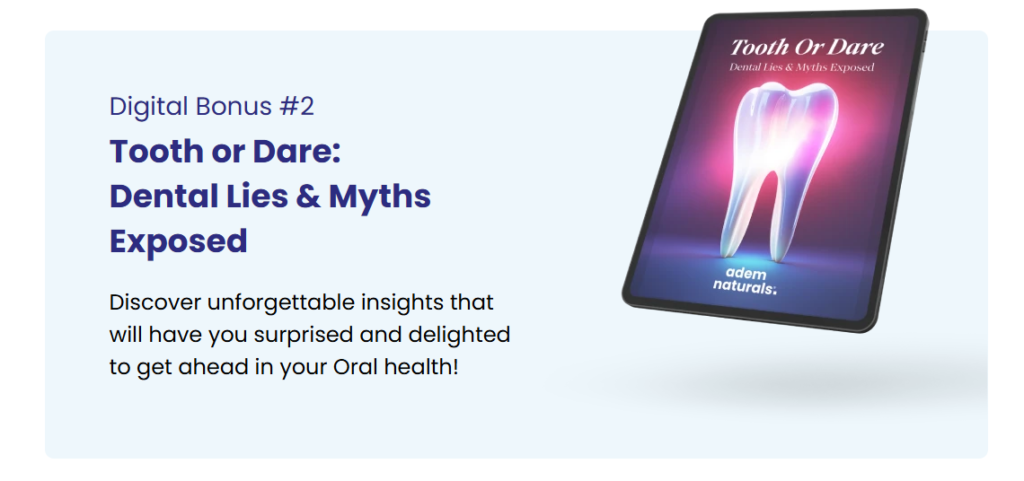 Digital Bonus #2

Tooth or Dare: Dental Lies & Myths Exposed

Discover unforgettable insights that will have you surprised and delighted to get ahead in your Oral health!

Tooth Or Dare
Dental Lies & Myths Exposed

adem naturals.